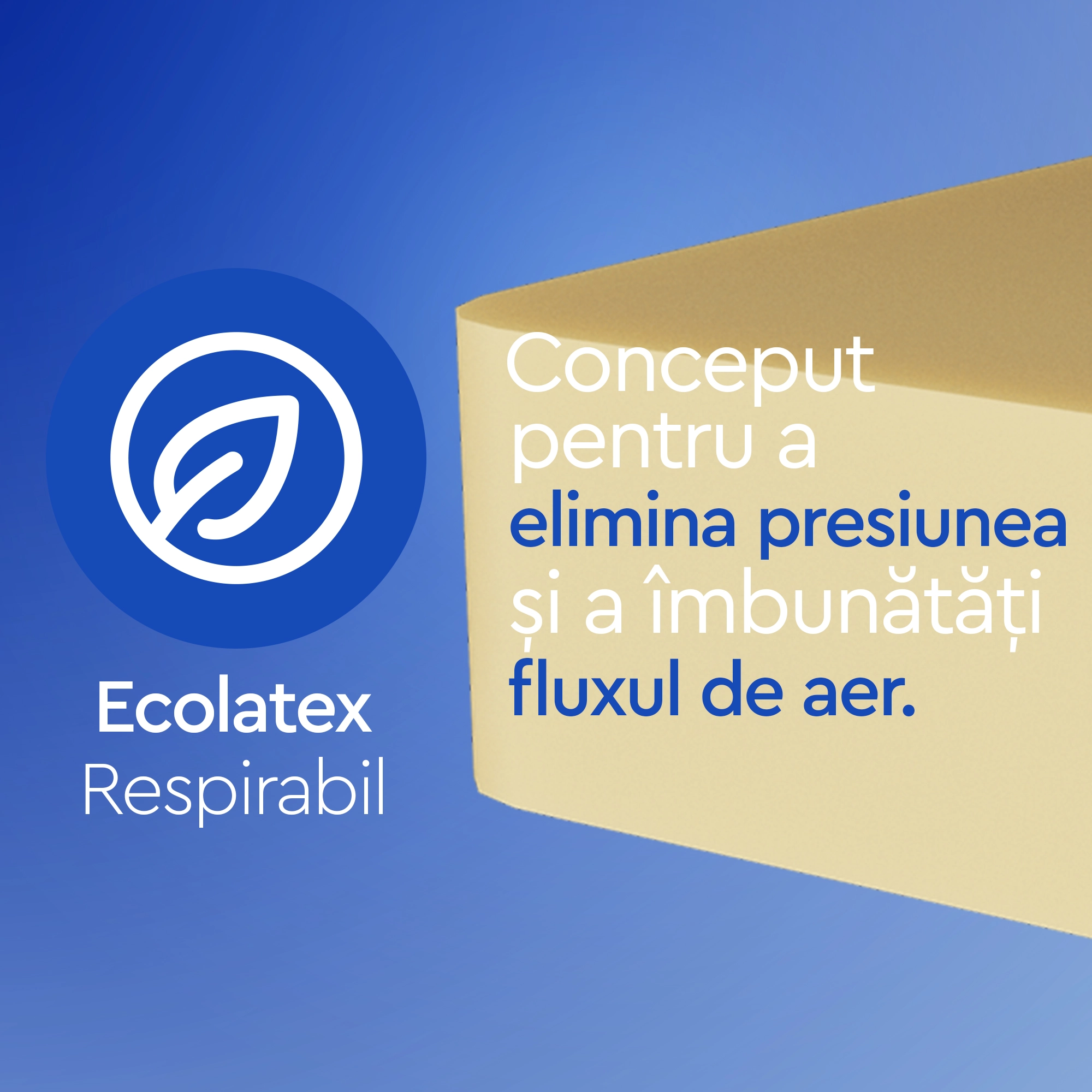 Ecolatex
Respirabil

Conceput pentru a elimina presiunea și a îmbunătăți fluxul de aer.